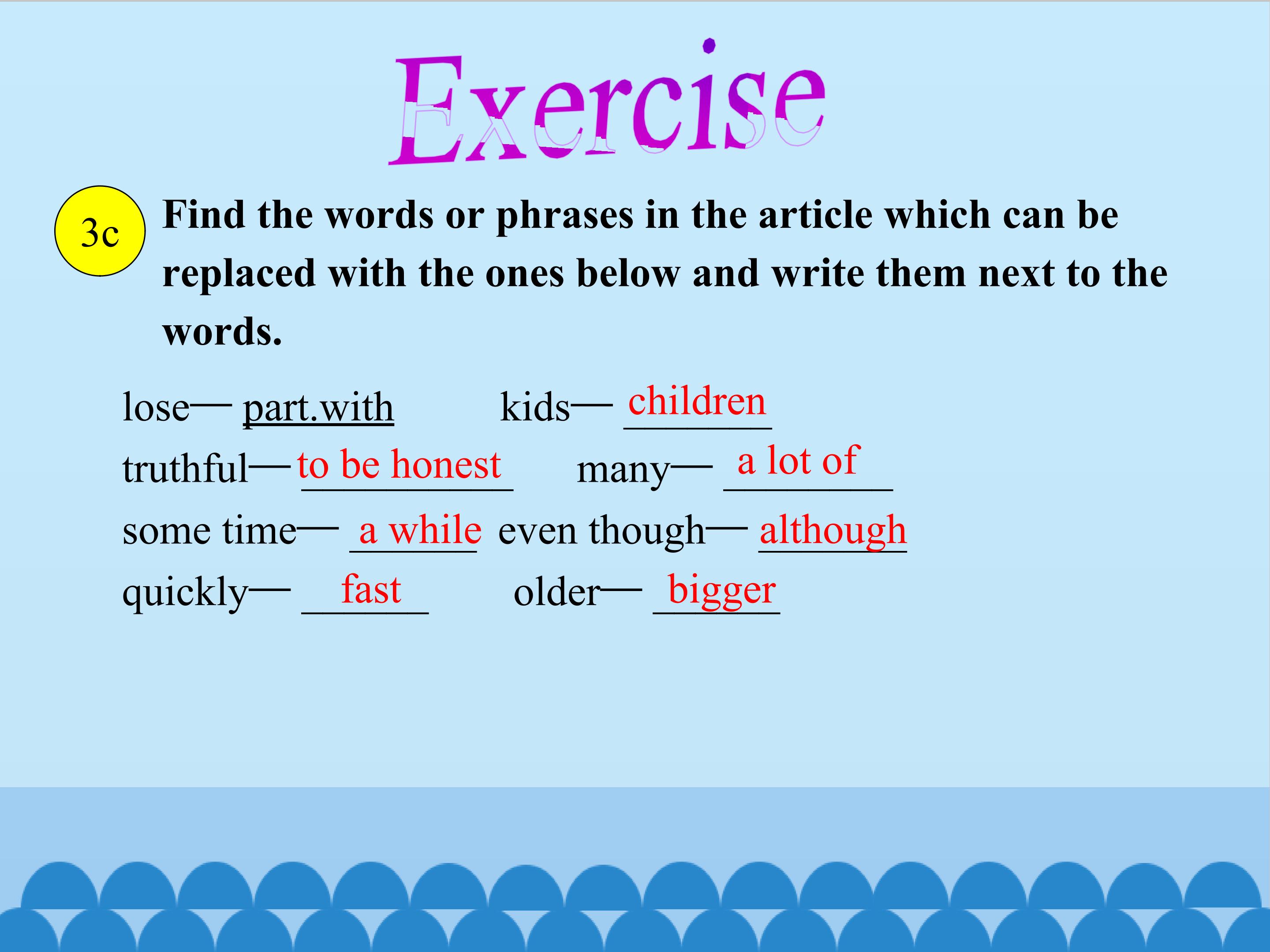 Exercise

3c Find the words or phrases in the article which can be replaced with the ones below and write them next to the words.

lose— part.with kids— children
truthful— to be honest many— a lot of
some time— a while even though— although
quickly— fast older— bigger